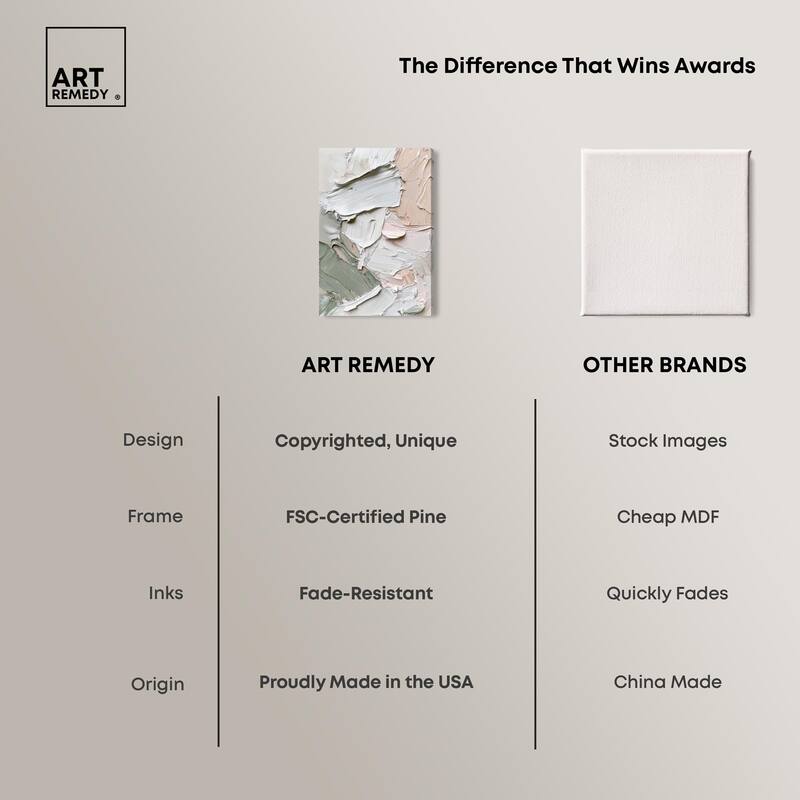 ART REMEDY ®

The Difference That Wins Awards

| | ART REMEDY | OTHER BRANDS |
|---|---|---|
| Design | Copyrighted, Unique | Stock Images |
| Frame | FSC-Certified Pine | Cheap MDF |
| Inks | Fade-Resistant | Quickly Fades |
| Origin | Proudly Made in the USA | China Made |